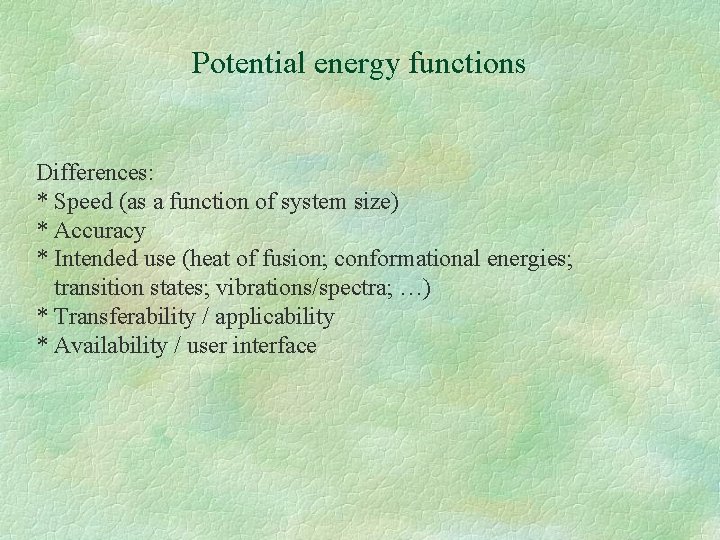 Potential energy functions

Differences:
* Speed (as a function of system size)
* Accuracy
* Intended use (heat of fusion; conformational energies; transition states; vibrations/spectra; …)
* Transferability / applicability
* Availability / user interface